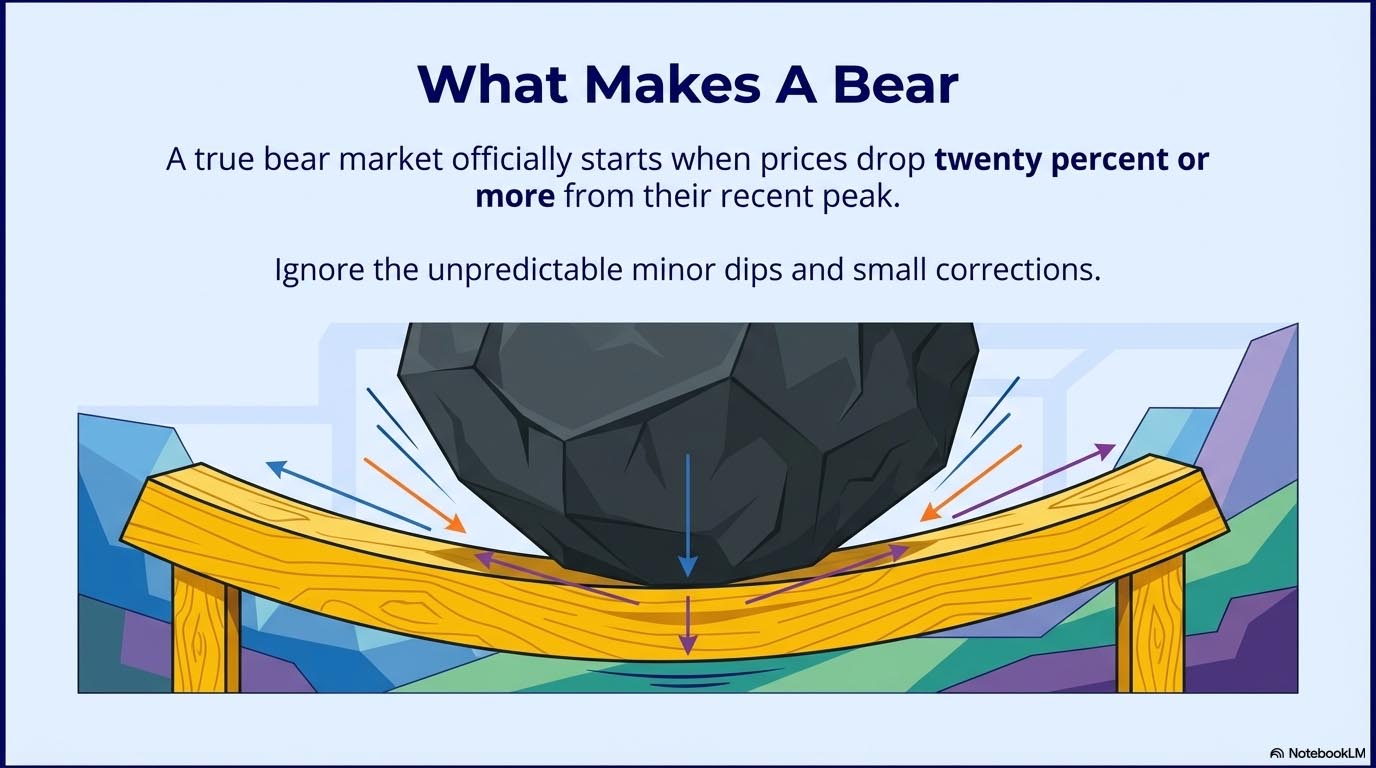 What Makes A Bear

A true bear market officially starts when prices drop twenty percent or more from their recent peak.

Ignore the unpredictable minor dips and small corrections.

NotebookLM